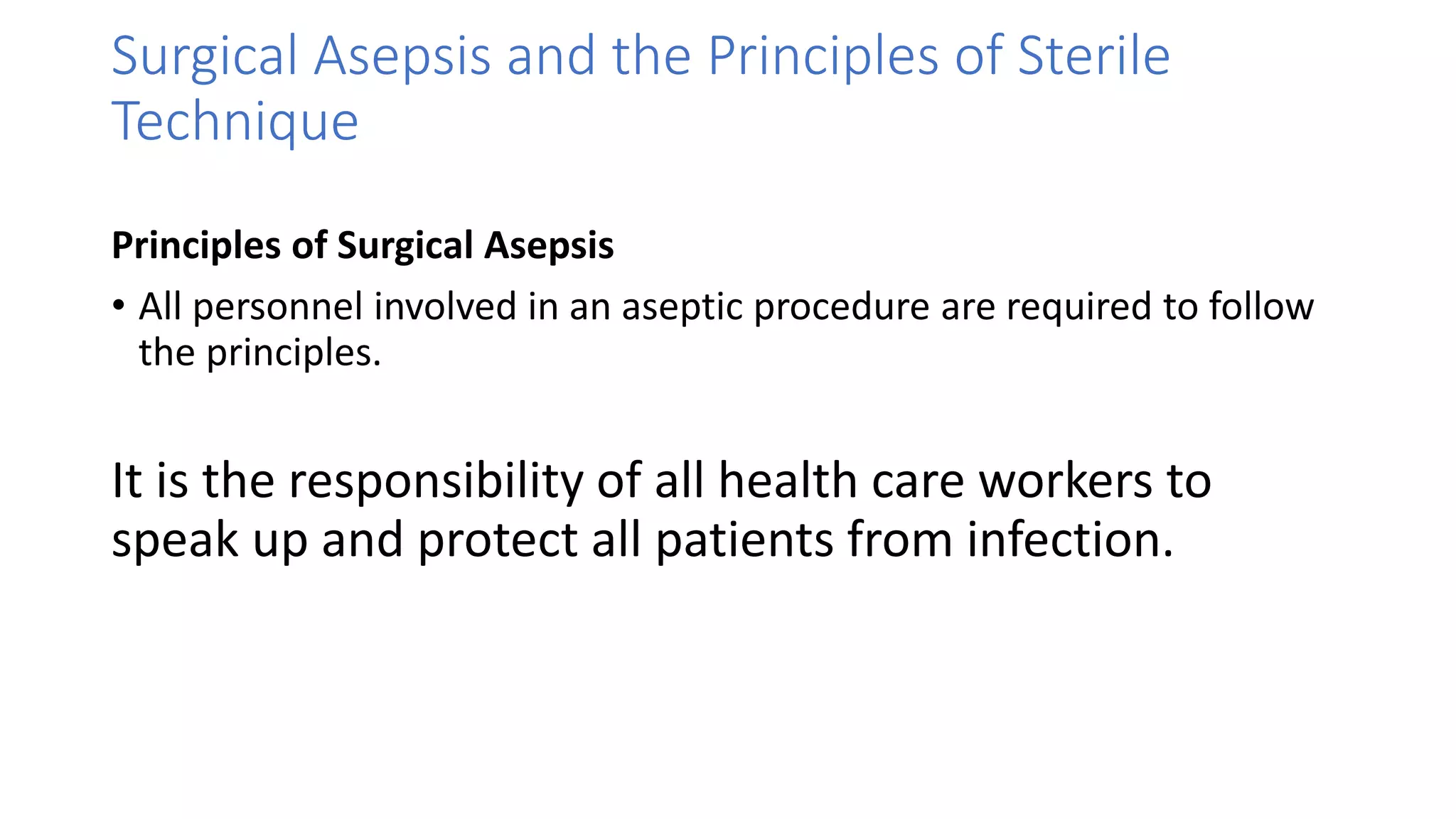 Surgical Asepsis and the Principles of Sterile Technique

Principles of Surgical Asepsis

• All personnel involved in an aseptic procedure are required to follow the principles.

It is the responsibility of all health care workers to speak up and protect all patients from infection.